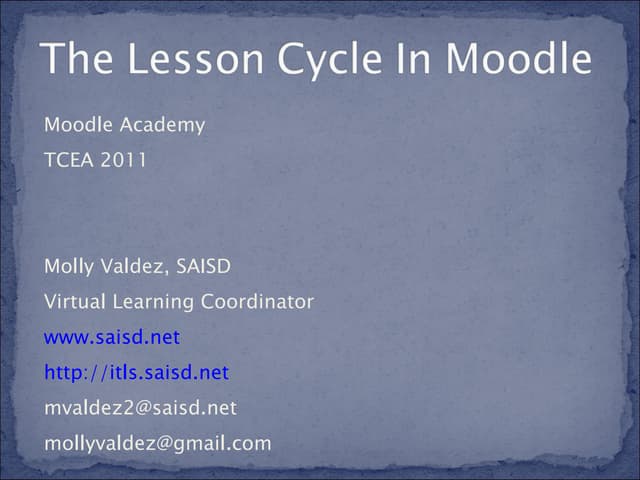 The Lesson Cycle In Moodle

Moodle Academy

TCEA 2011

Molly Valdez, SAISD

Virtual Learning Coordinator

www.saisd.net

http://itls.saisd.net

mvaldez2@saisd.net

mollyvaldez@gmail.com